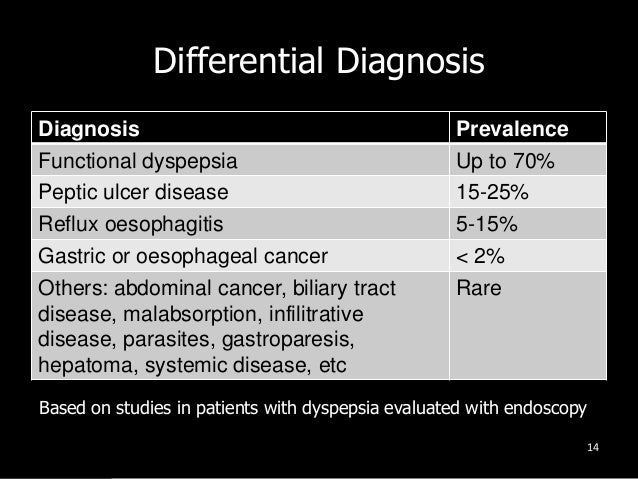 Differential Diagnosis

| Diagnosis | Prevalence |
|---|---|
| Functional dyspepsia | Up to 70% |
| Peptic ulcer disease | 15-25% |
| Reflux oesophagitis | 5-15% |
| Gastric or oesophageal cancer | < 2% |
| Others: abdominal cancer, biliary tract disease, malabsorption, infilitrative disease, parasites, gastroparesis, hepatoma, systemic disease, etc | Rare |

Based on studies in patients with dyspepsia evaluated with endoscopy

14